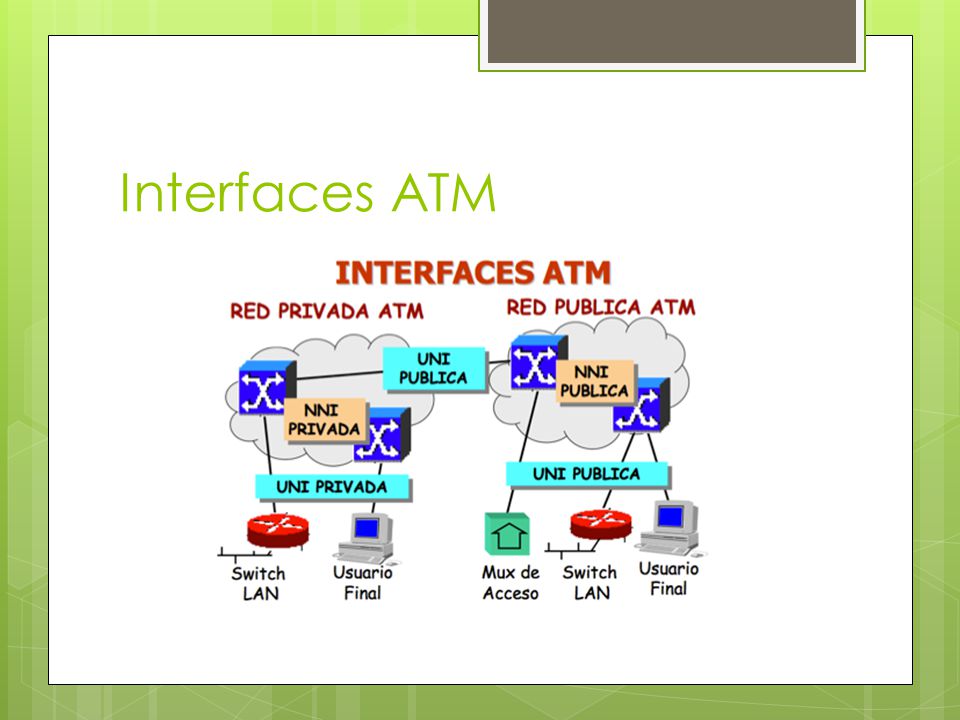 Interfaces ATM

INTERFACES ATM

RED PRIVADA ATM

RED PUBLICA ATM

UNI PUBLICA

NNI PUBLICA

NNI PRIVADA

UNI PRIVADA

UNI PUBLICA

Switch LAN

Usuario Final

Mux de Acceso

Switch LAN

Usuario Final